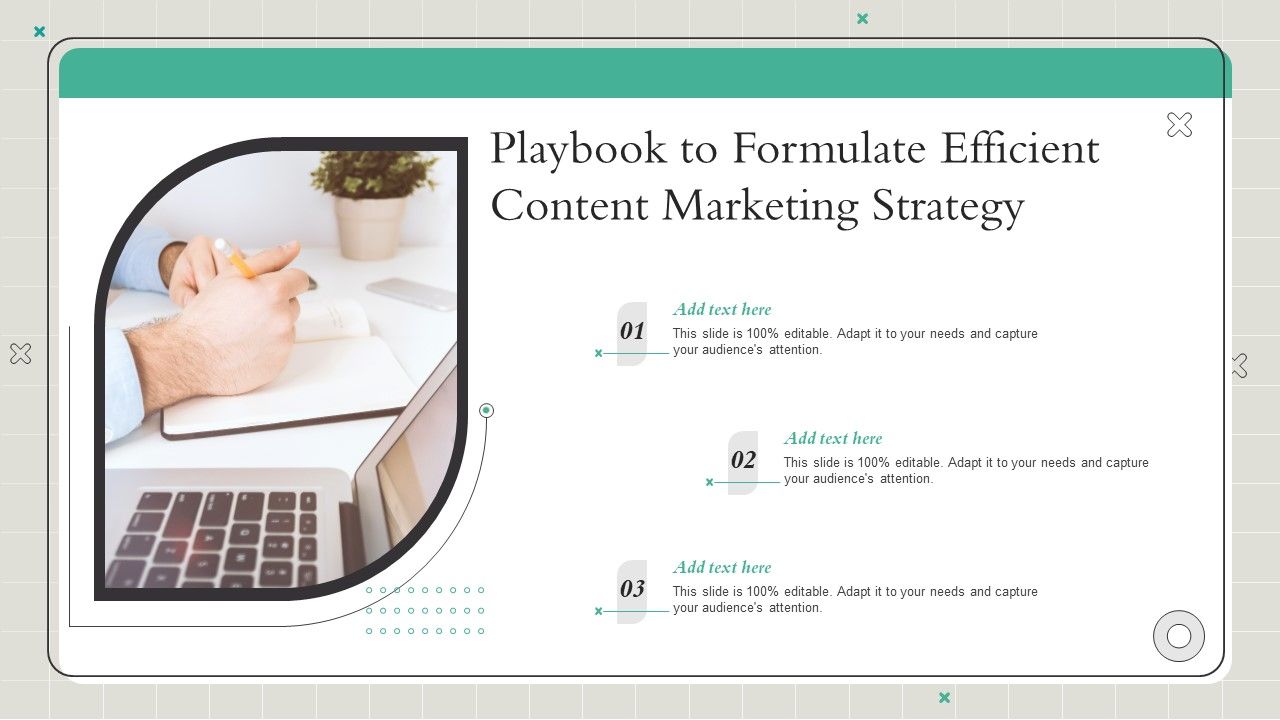 Playbook to Formulate Efficient Content Marketing Strategy

01
Add text here
This slide is 100% editable. Adapt it to your needs and capture your audience's attention.

02
Add text here
This slide is 100% editable. Adapt it to your needs and capture your audience's attention.

03
Add text here
This slide is 100% editable. Adapt it to your needs and capture your audience's attention.